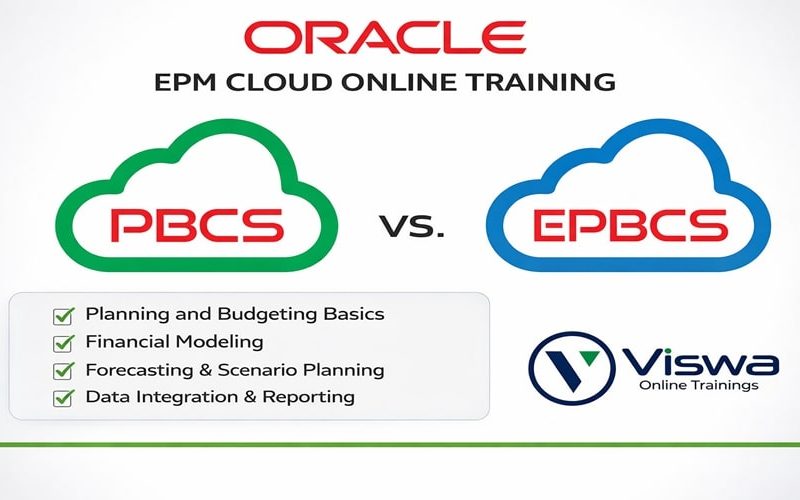 ORACLE
EPM CLOUD ONLINE TRAINING

PBCS vs. EPBCS

Planning and Budgeting Basics
Financial Modeling
Forecasting & Scenario Planning
Data Integration & Reporting

Viswa
Online Trainings